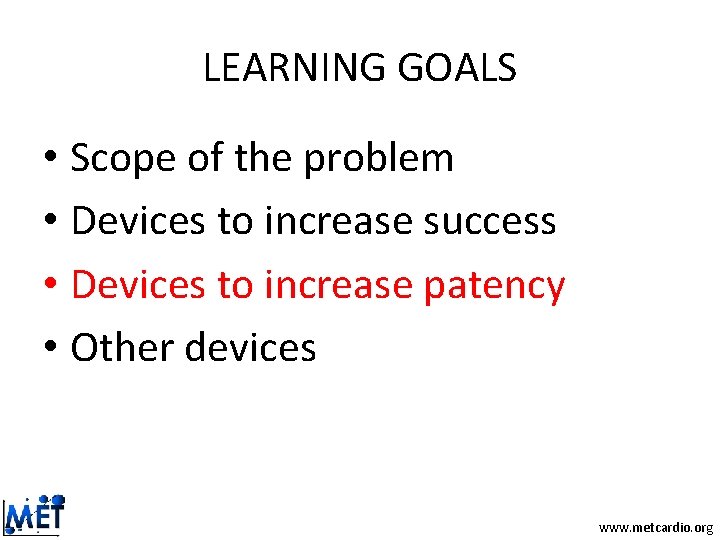 LEARNING GOALS

• Scope of the problem
• Devices to increase success
• Devices to increase patency
• Other devices

MET

www.metcardio.org